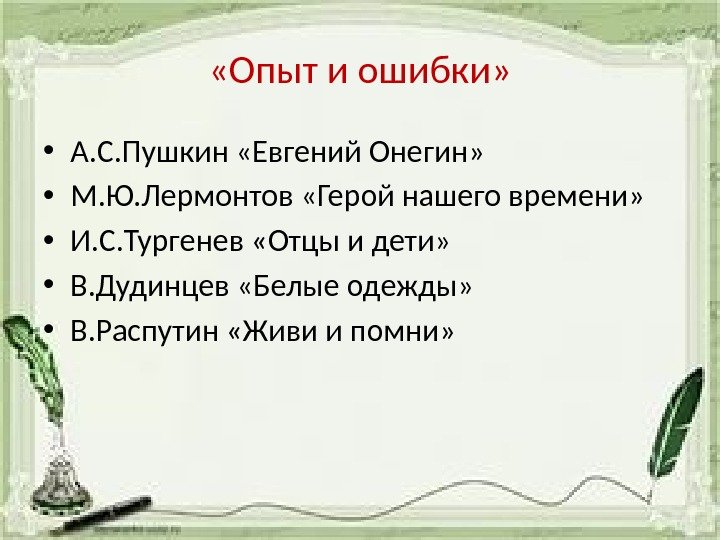 «Опыт и ошибки»

• А.С.Пушкин «Евгений Онегин»
• М.Ю.Лермонтов «Герой нашего времени»
• И.С.Тургенев «Отцы и дети»
• В.Дудинцев «Белые одежды»
• В.Распутин «Живи и помни»